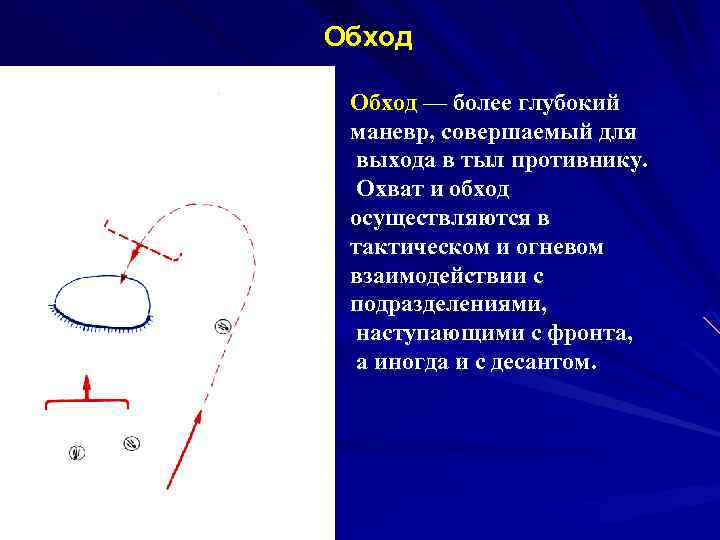 Обход

Обход — более глубокий маневр, совершаемый для выхода в тыл противнику. Охват и обход осуществляются в тактическом и огневом взаимодействии с подразделениями, наступающими с фронта, а иногда и с десантом.